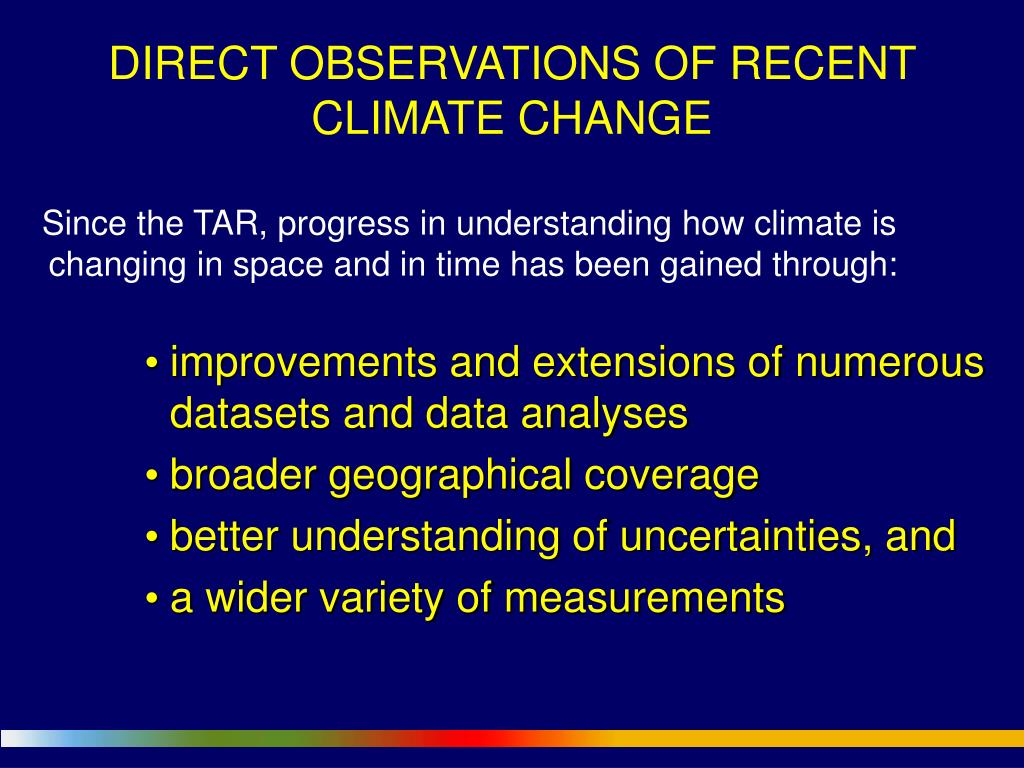 DIRECT OBSERVATIONS OF RECENT CLIMATE CHANGE

Since the TAR, progress in understanding how climate is changing in space and in time has been gained through:

• improvements and extensions of numerous datasets and data analyses
• broader geographical coverage
• better understanding of uncertainties, and
• a wider variety of measurements